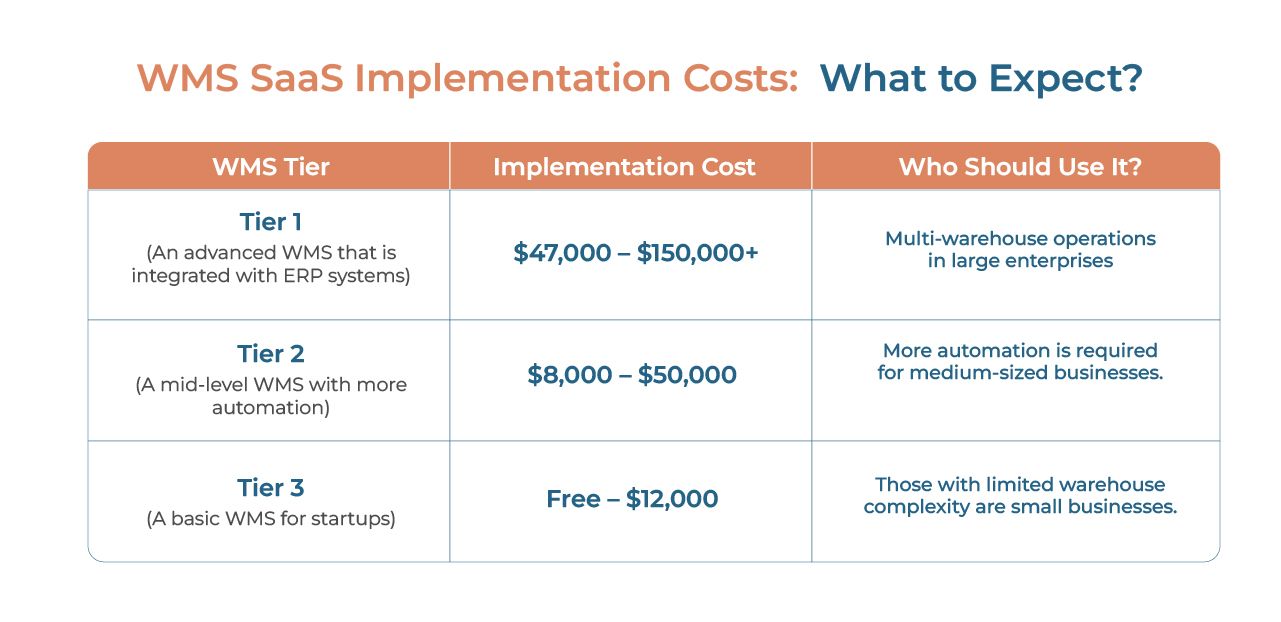 WMS SaaS Implementation Costs: What to Expect?

| WMS Tier | Implementation Cost | Who Should Use It? |
|---|---|---|
| Tier 1 (An advanced WMS that is integrated with ERP systems) | \$47,000 – \$150,000+ | Multi-warehouse operations in large enterprises |
| Tier 2 (A mid-level WMS with more automation) | \$8,000 – \$50,000 | More automation is required for medium-sized businesses. |
| Tier 3 (A basic WMS for startups) | Free – \$12,000 | Those with limited warehouse complexity are small businesses. |